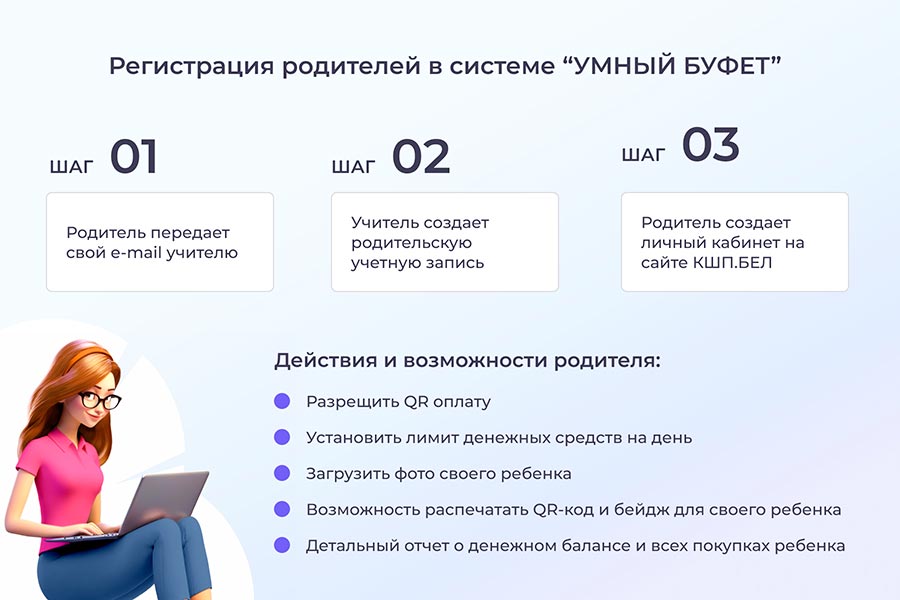 Регистрация родителей в системе “УМНЫЙ БУФЕТ”

ШАГ 01

Родитель передает свой e-mail учителю

ШАГ 02

Учитель создает родительскую учетную запись

ШАГ 03

Родитель создает личный кабинет на сайте КШП.БЕЛ

Действия и возможности родителя:

Разрещить QR оплату

Установить лимит денежных средств на день

Загрузить фото своего ребенка

Возможность распечатать QR-код и бейдж для своего ребенка

Детальный отчет о денежном балансе и всех покупках ребенка